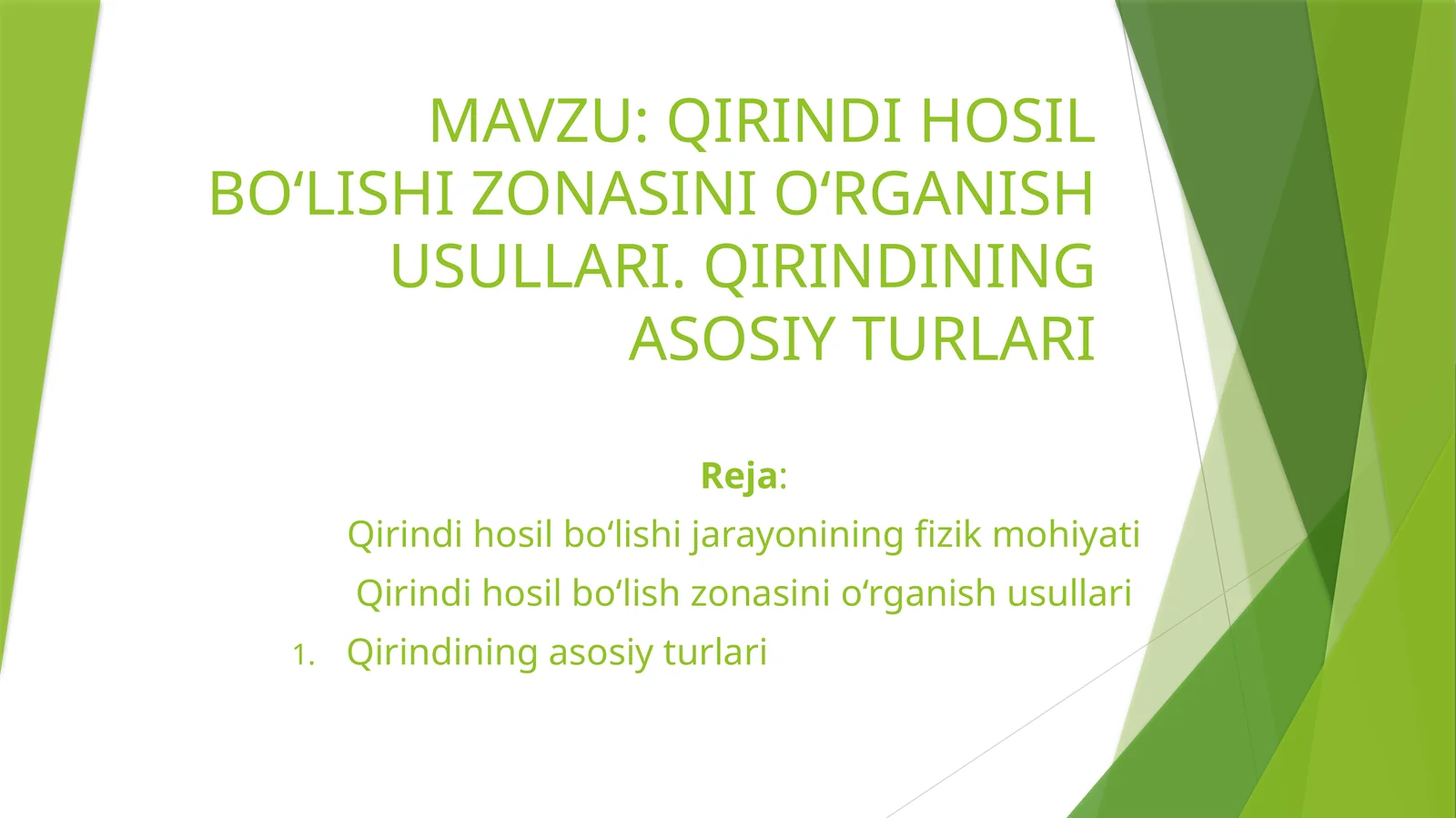 MAVZU: QIRINDI HOSIL BO‘LISHI ZONASINI O‘RGANISH USULLARI. QIRINDINING ASOSIY TURLARI

Reja:

Qirindi hosil bo‘lishi jarayonining fizik mohiyati

Qirindi hosil bo‘lish zonasini o‘rganish usullari

1. Qirindining asosiy turlari